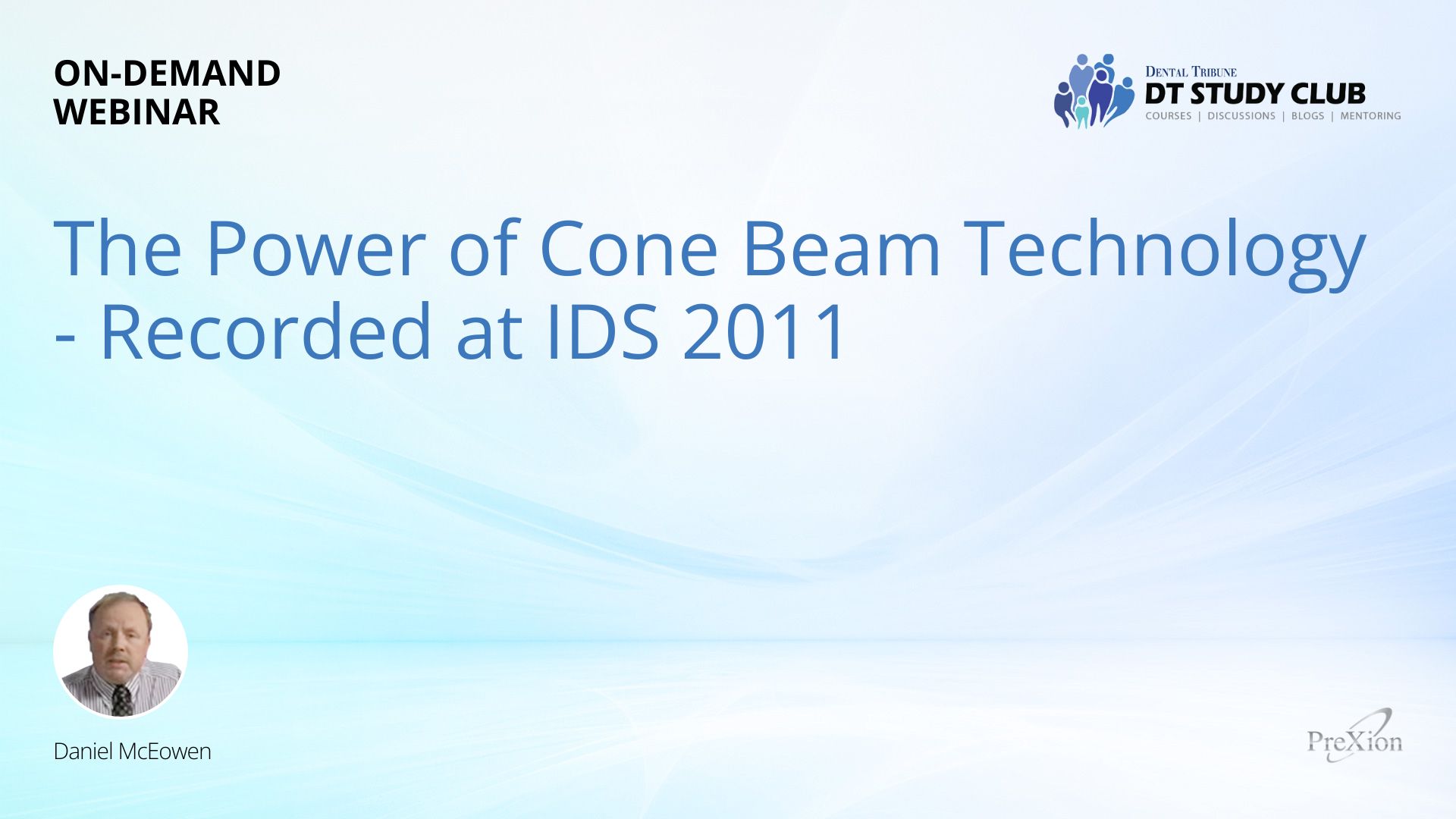 ON-DEMAND WEBINAR

DENTAL TRIBUNE
DT STUDY CLUB
COURSES | DISCUSSIONS | BLOGS | MENTORING

The Power of Cone Beam Technology - Recorded at IDS 2011

Daniel McEowen

PreXion